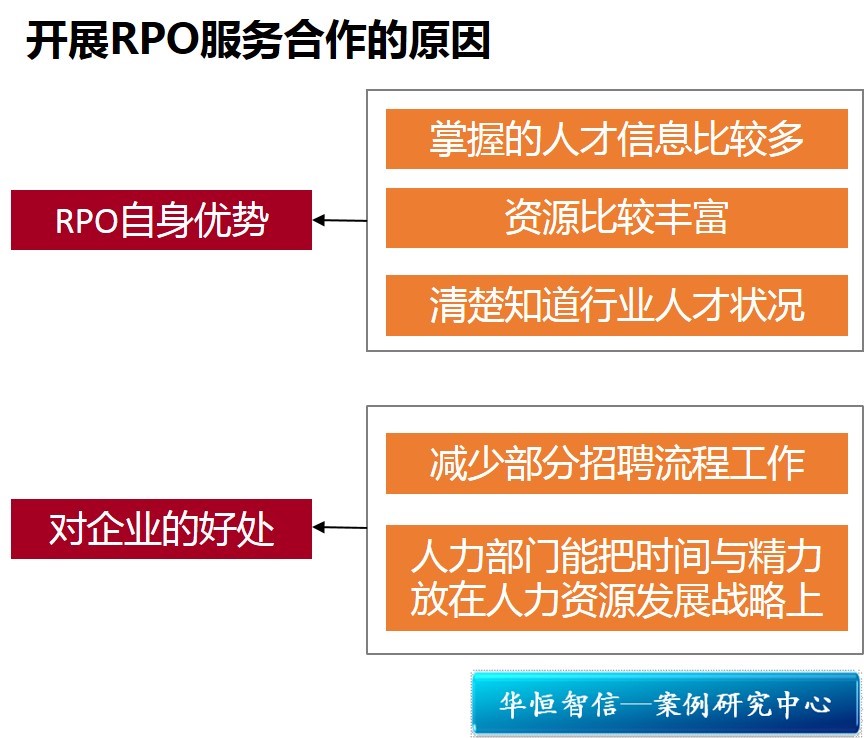 开展RPO服务合作的原因

RPO自身优势

掌握的人才信息比较多

资源比较丰富

清楚知道行业人才状况

对企业的好处

减少部分招聘流程工作

人力部门能把时间与精力放在人力资源发展战略上

华恒智信—案例研究中心